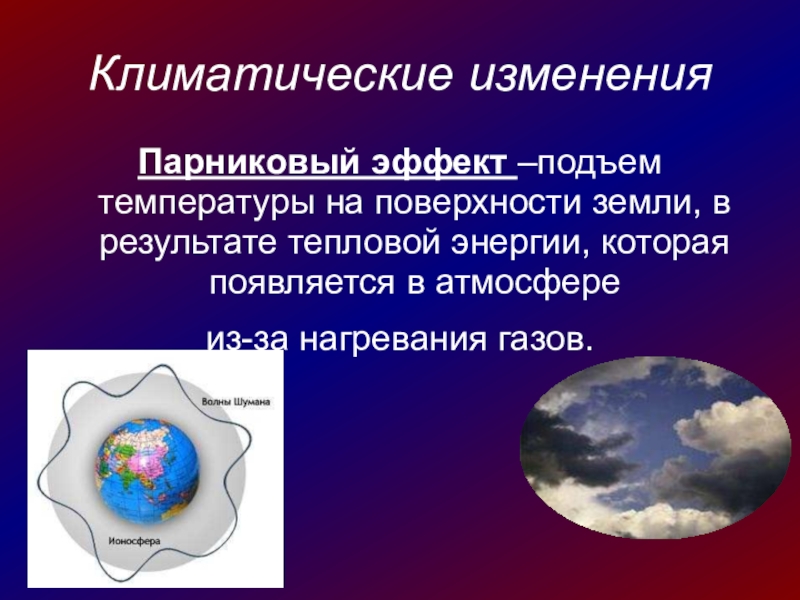 Климатические изменения

Парниковый эффект –подъем температуры на поверхности земли, в результате тепловой энергии, которая появляется в атмосфере

из-за нагревания газов.

Волны Шумана

Ионосфера